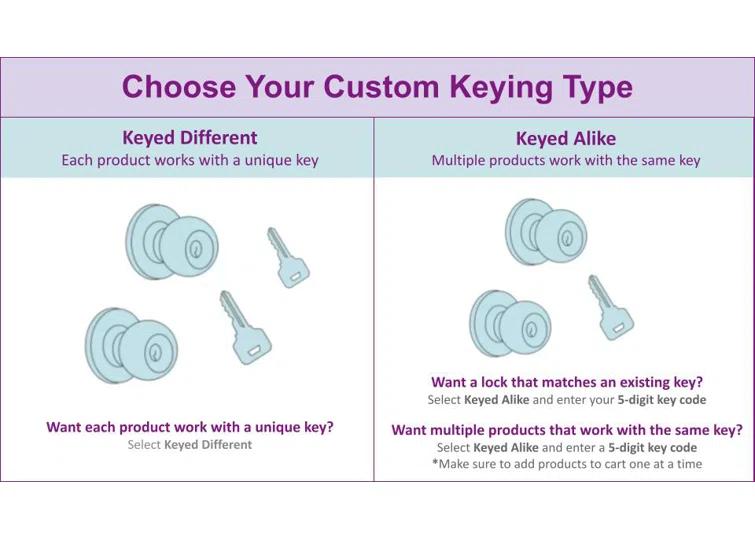 Choose Your Custom Keying Type

Keyed Different
Each product works with a unique key

Want each product work with a unique key?
Select Keyed Different

Keyed Alike
Multiple products work with the same key

Want a lock that matches an existing key?
Select Keyed Alike and enter your 5-digit key code

Want multiple products that work with the same key?
Select Keyed Alike and enter a 5-digit key code
*Make sure to add products to cart one at a time